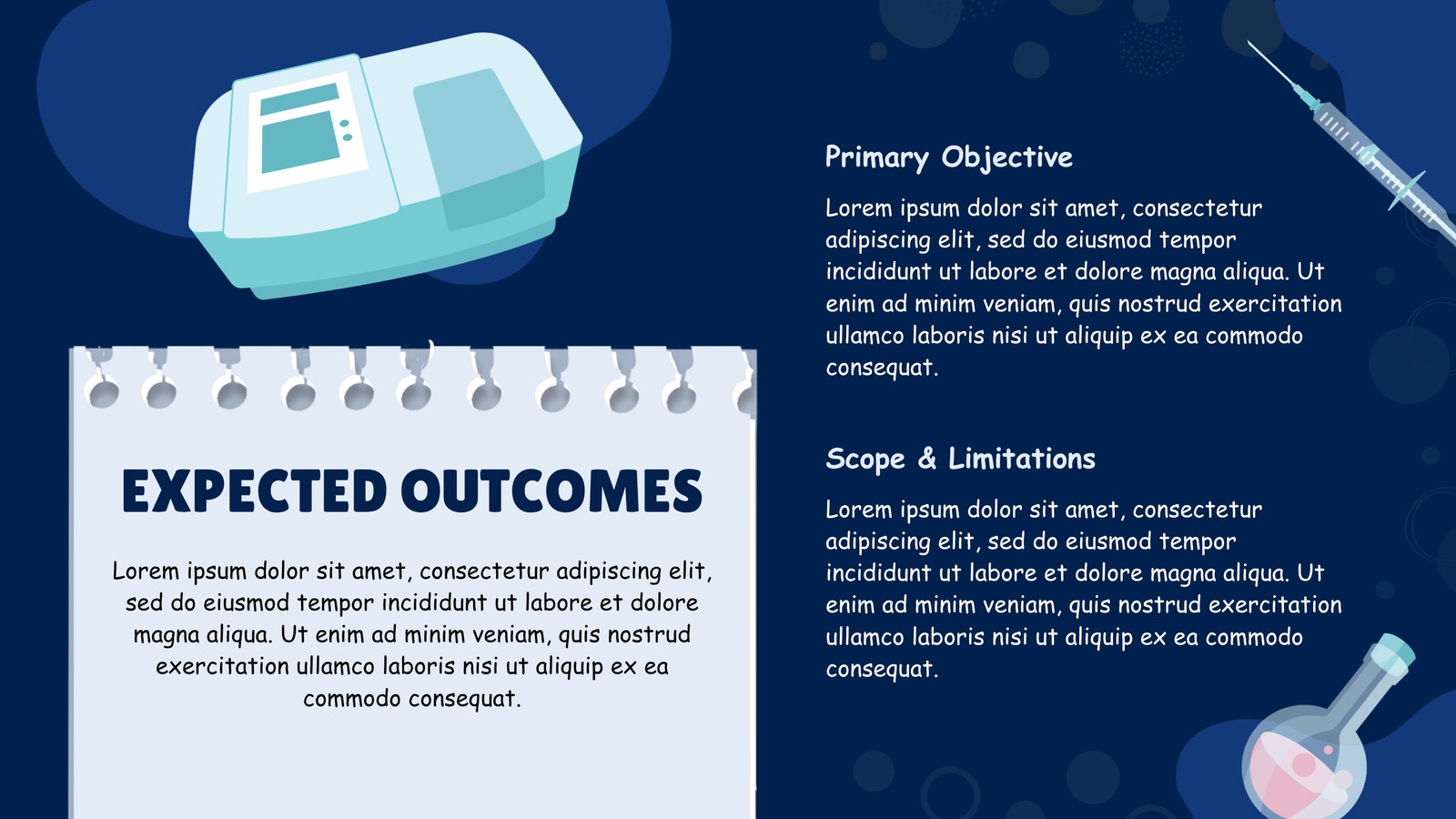 EXPECTED OUTCOMES

Lorem ipsum dolor sit amet, consectetur adipiscing elit, sed do eiusmod tempor incididunt ut labore et dolore magna aliqua. Ut enim ad minim veniam, quis nostrud exercitation ullamco laboris nisi ut aliquip ex ea commodo consequat.

Primary Objective

Lorem ipsum dolor sit amet, consectetur adipiscing elit, sed do eiusmod tempor incididunt ut labore et dolore magna aliqua. Ut enim ad minim veniam, quis nostrud exercitation ullamco laboris nisi ut aliquip ex ea commodo consequat.

Scope & Limitations

Lorem ipsum dolor sit amet, consectetur adipiscing elit, sed do eiusmod tempor incididunt ut labore et dolore magna aliqua. Ut enim ad minim veniam, quis nostrud exercitation ullamco laboris nisi ut aliquip ex ea commodo consequat.